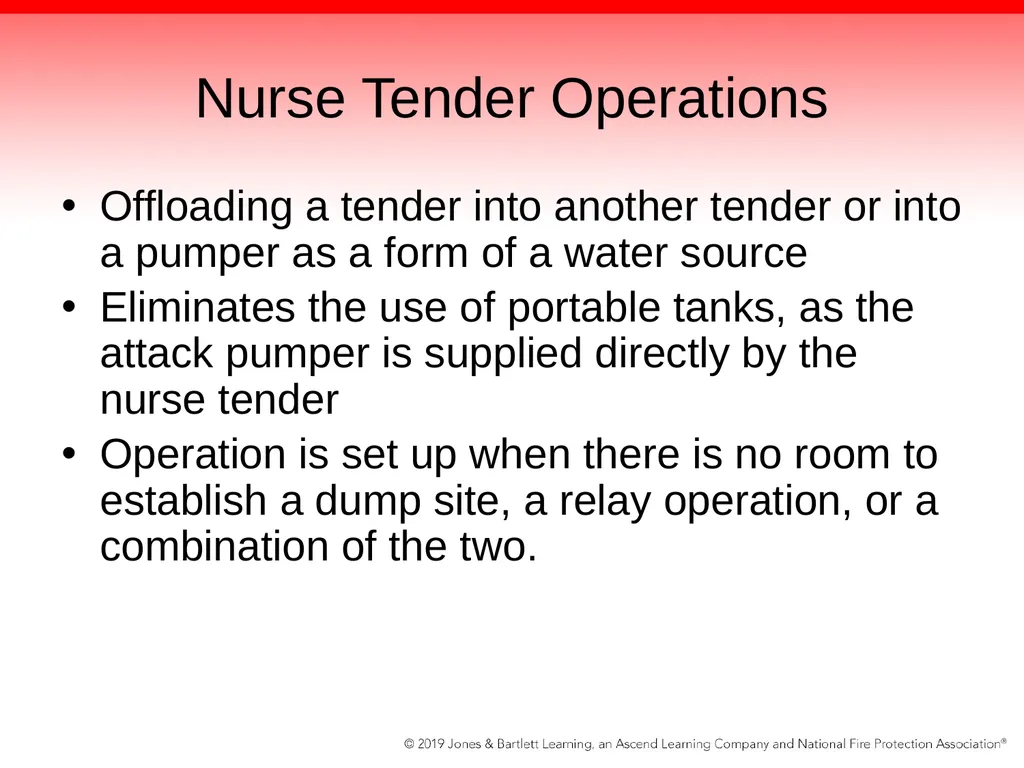 Nurse Tender Operations

• Offloading a tender into another tender or into a pumper as a form of a water source
• Eliminates the use of portable tanks, as the attack pumper is supplied directly by the nurse tender
• Operation is set up when there is no room to establish a dump site, a relay operation, or a combination of the two.

© 2019 Jones & Bartlett Learning, an Ascend Learning Company and National Fire Protection Association®